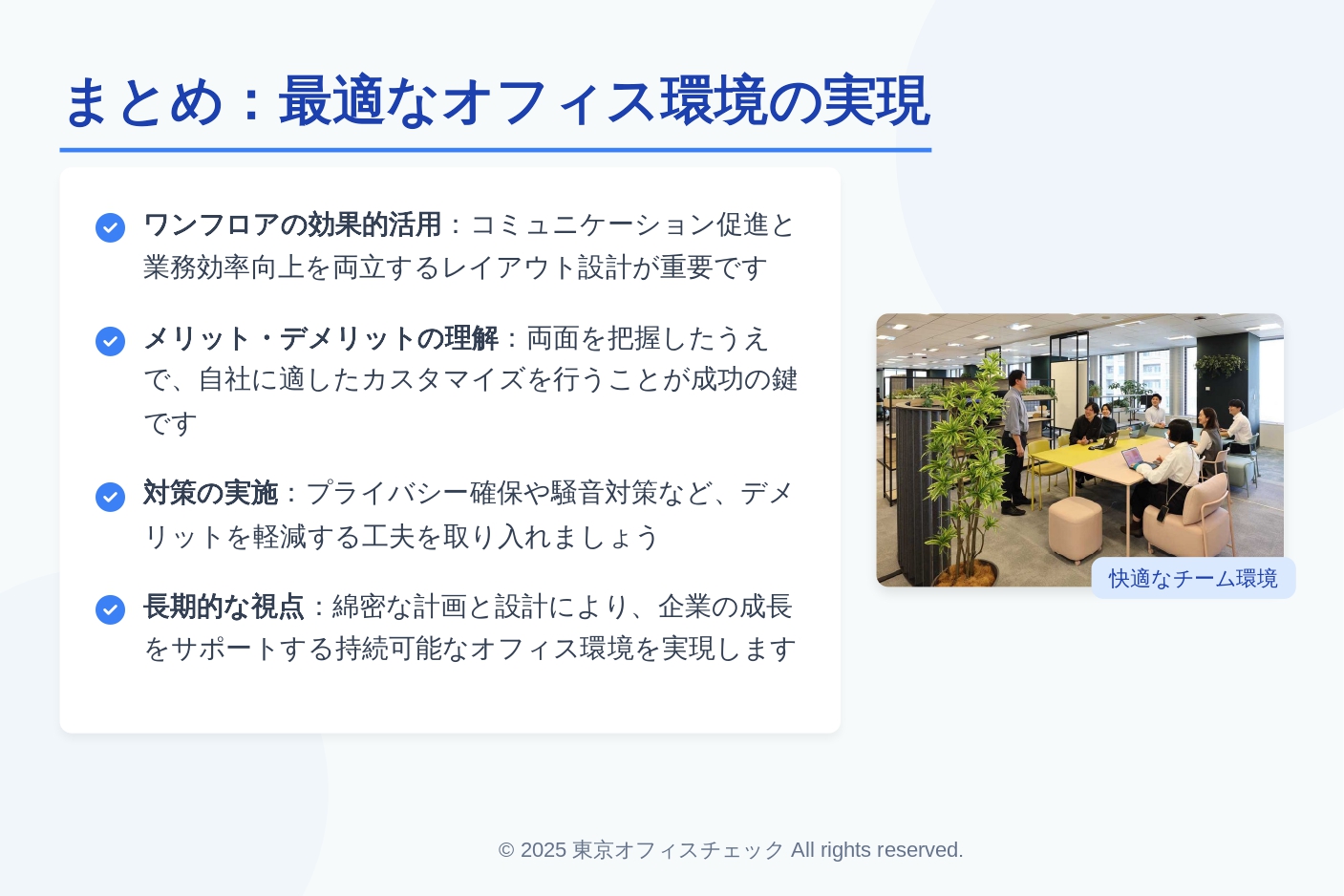 まとめ：最適なオフィス環境の実現

ワンフロアの効果的活用：コミュニケーション促進と業務効率向上を両立するレイアウト設計が重要です

メリット・デメリットの理解：両面を把握したうえで、自社に適したカスタマイズを行うことが成功の鍵です

対策の実施：プライバシー確保や騒音対策など、デメリットを軽減する工夫を取り入れましょう

長期的な視点：綿密な計画と設計により、企業の成長をサポートする持続可能なオフィス環境を実現します

快適なチーム環境

© 2025 東京オフィスチェック All rights reserved.